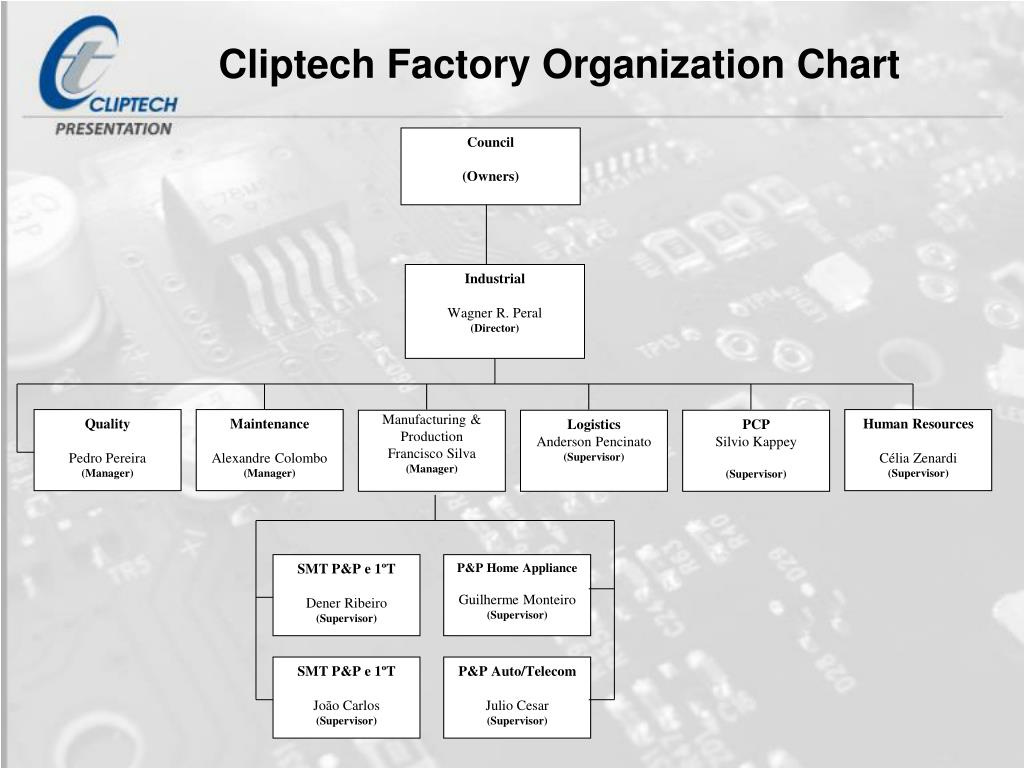 CLIPTECH
PRESENTATION

Cliptech Factory Organization Chart

Council

(Owners)

Industrial

Wagner R. Peral
(Director)

Quality

Pedro Pereira
(Manager)

Maintenance

Alexandre Colombo
(Manager)

Manufacturing & Production
Francisco Silva
(Manager)

Logistics
Anderson Pencinato
(Supervisor)

PCP
Silvio Kappey

(Supervisor)

Human Resources

Célia Zenardi
(Supervisor)

SMT P&P e 1ºT

Dener Ribeiro
(Supervisor)

P&P Home Appliance

Guilherme Monteiro
(Supervisor)

SMT P&P e 1ºT

João Carlos
(Supervisor)

P&P Auto/Telecom

Julio Cesar
(Supervisor)